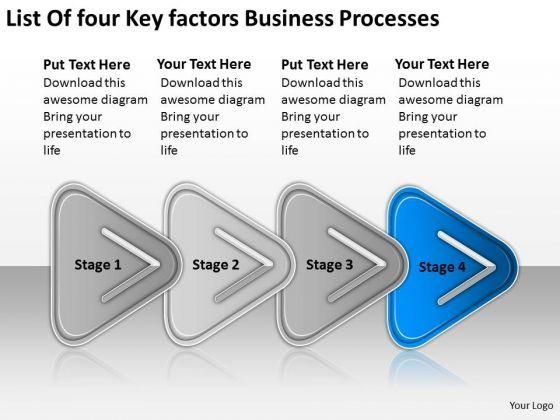 List Of four Key factors Business Processes

Put Text Here
Download this awesome diagram Bring your presentation to life

Your Text Here
Download this awesome diagram Bring your presentation to life

Put Text Here
Download this awesome diagram Bring your presentation to life

Your Text Here
Download this awesome diagram Bring your presentation to life

Stage 1

Stage 2

Stage 3

Stage 4

Your Logo